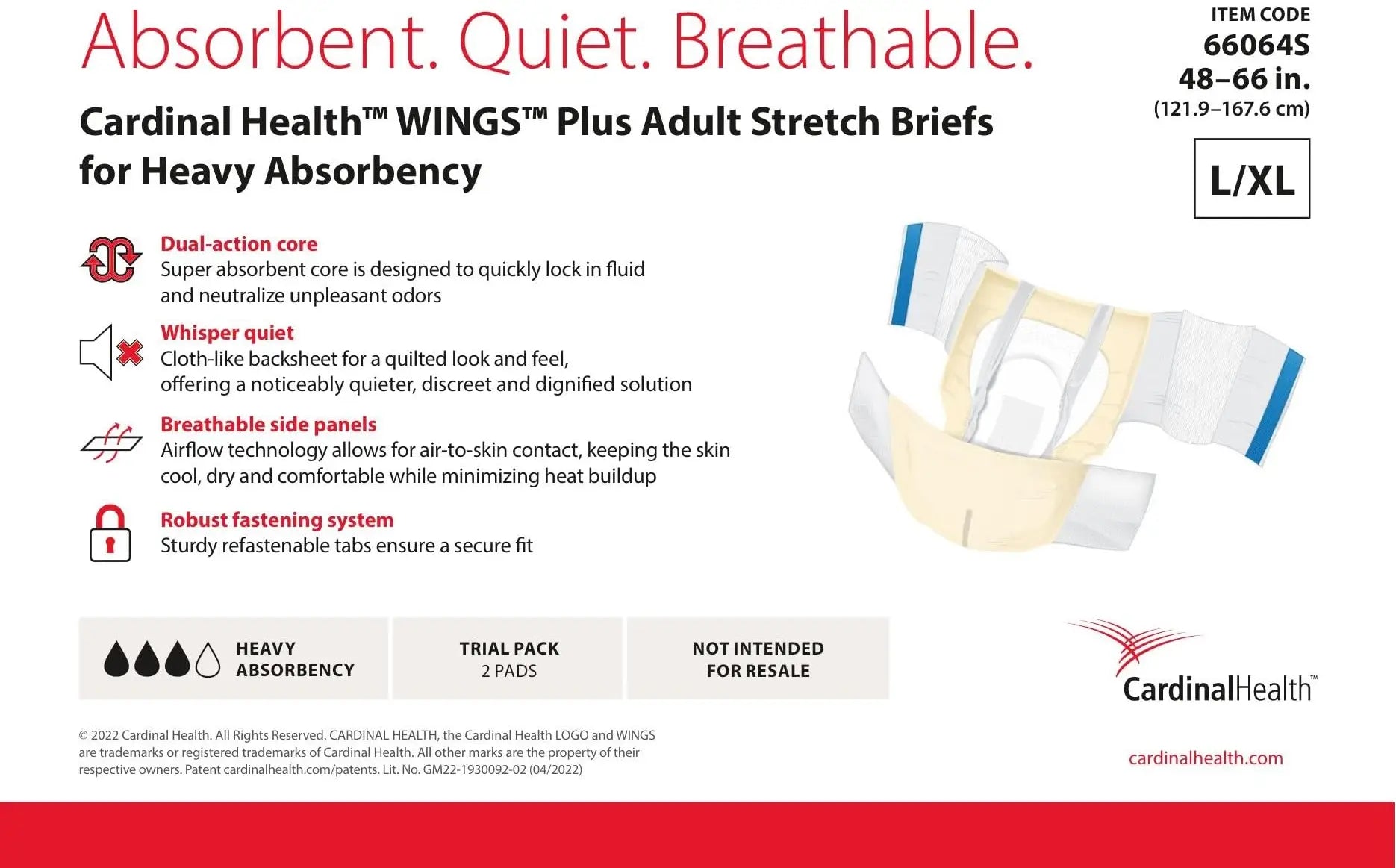 Absorbent. Quiet. Breathable.

Cardinal Health™ WINGS™ Plus Adult Stretch Briefs for Heavy Absorbency

ITEM CODE
66064S
48–66 in.
(121.9–167.6 cm)

L/XL

Dual-action core
Super absorbent core is designed to quickly lock in fluid and neutralize unpleasant odors

Whisper quiet
Cloth-like backsheet for a quilted look and feel, offering a noticeably quieter, discreet and dignified solution

Breathable side panels
Airflow technology allows for air-to-skin contact, keeping the skin cool, dry and comfortable while minimizing heat buildup

Robust fastening system
Sturdy refastenable tabs ensure a secure fit

HEAVY ABSORBENCY

TRIAL PACK
2 PADS

NOT INTENDED FOR RESALE

CardinalHealth™

© 2022 Cardinal Health. All Rights Reserved. CARDINAL HEALTH, the Cardinal Health LOGO and WINGS are trademarks or registered trademarks of Cardinal Health. All other marks are the property of their respective owners. Patent cardinalhealth.com/patents. Lit. No. GM22-1930092-02 (04/2022)

cardinalhealth.com